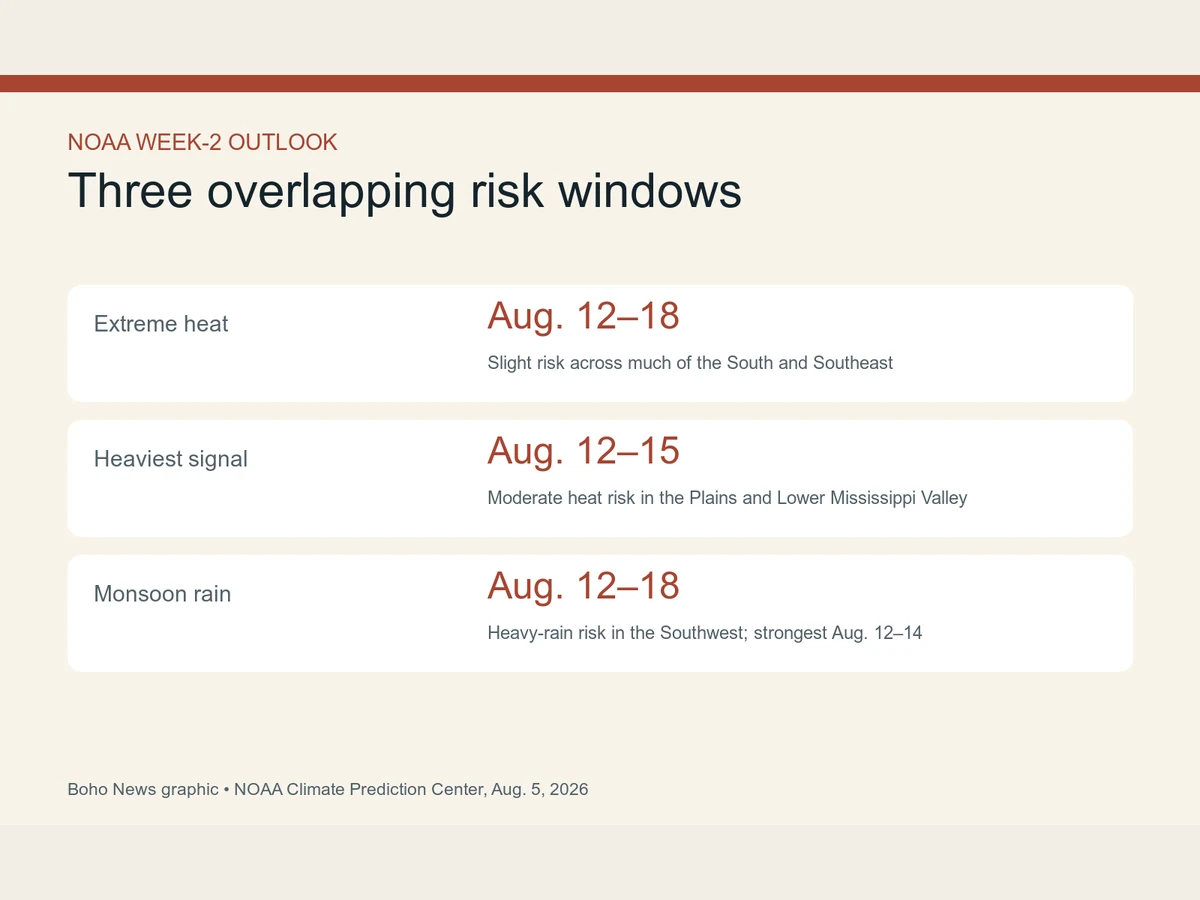 NOAA WEEK-2 OUTLOOK

Three overlapping risk windows

Extreme heat

Aug. 12–18

Slight risk across much of the South and Southeast

Heaviest signal

Aug. 12–15

Moderate heat risk in the Plains and Lower Mississippi Valley

Monsoon rain

Aug. 12–18

Heavy-rain risk in the Southwest; strongest Aug. 12–14

Boho News graphic • NOAA Climate Prediction Center, Aug. 5, 2026